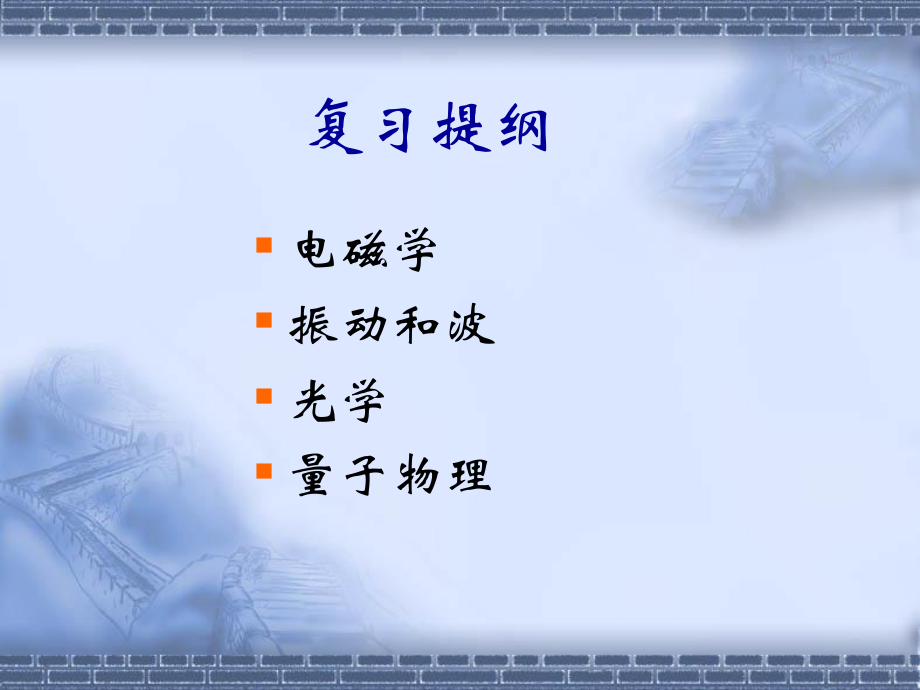 复习提纲

- 电磁学
- 振动和波
- 光学
- 量子物理